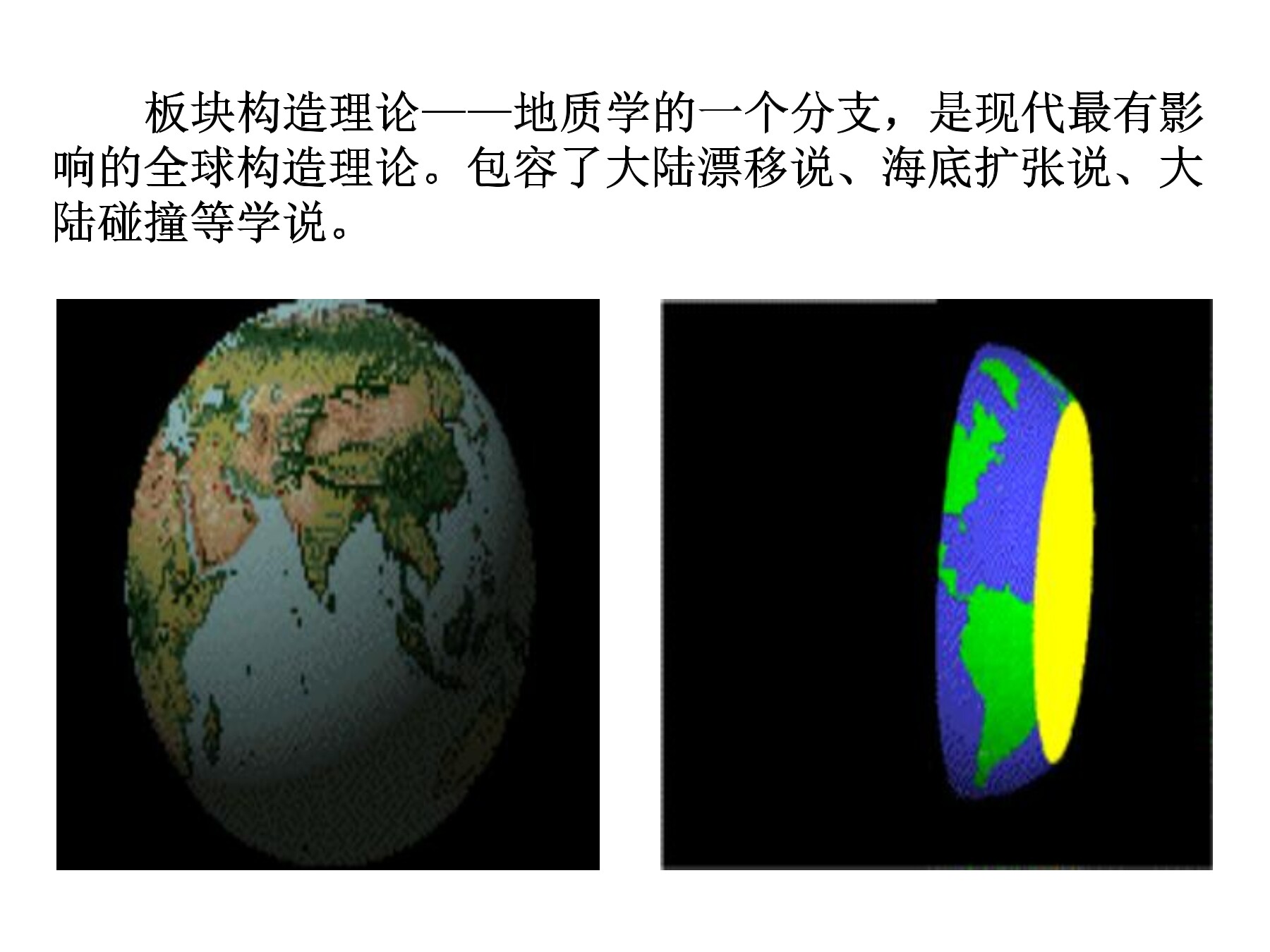 板块构造理论——地质学的一个分支，是现代最有影响的全球构造理论。包容了大陆漂移说、海底扩张说、大陆碰撞等学说。